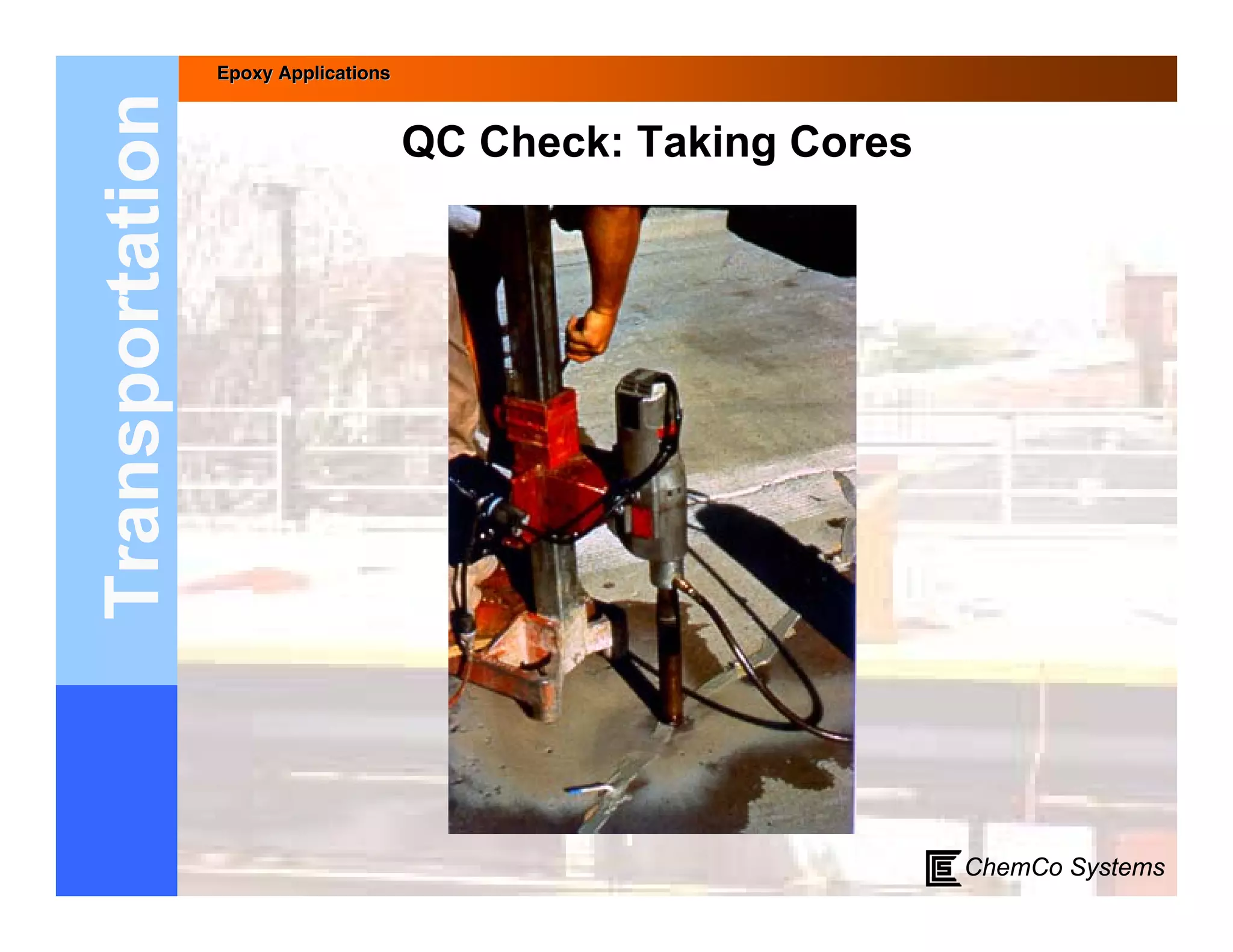 Transportation

Epoxy Applications

QC Check: Taking Cores

ChemCo Systems